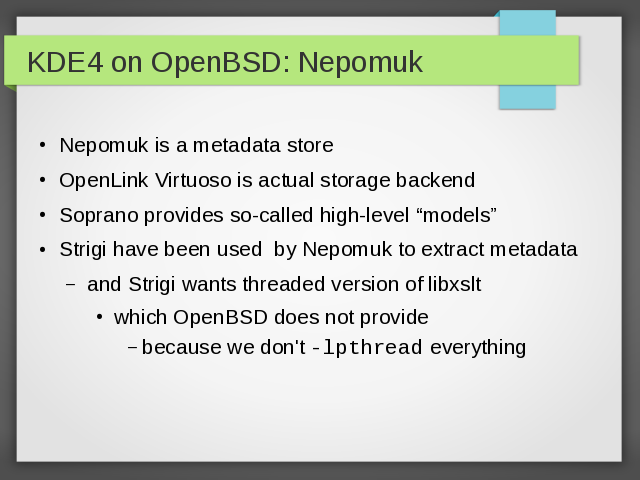 KDE4 on OpenBSD: Nepomuk

• Nepomuk is a metadata store
• OpenLink Virtuoso is actual storage backend
• Soprano provides so-called high-level “models”
• Strigi have been used by Nepomuk to extract metadata
– and Strigi wants threaded version of libxslt
• which OpenBSD does not provide
– because we don't -lpthread everything